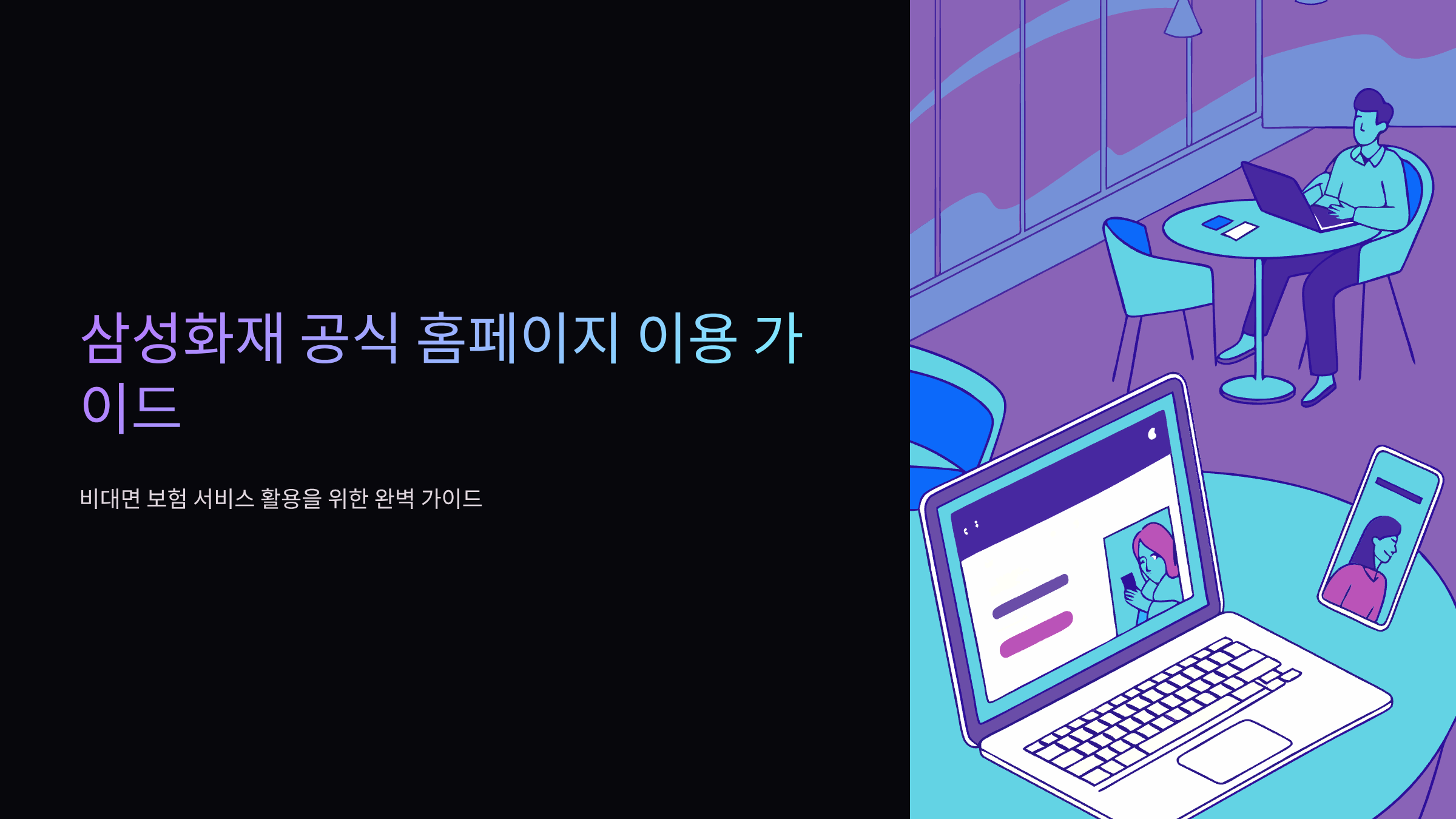 삼성화재 공식 홈페이지 이용 가이드

비대면 보험 서비스 활용을 위한 완벽 가이드